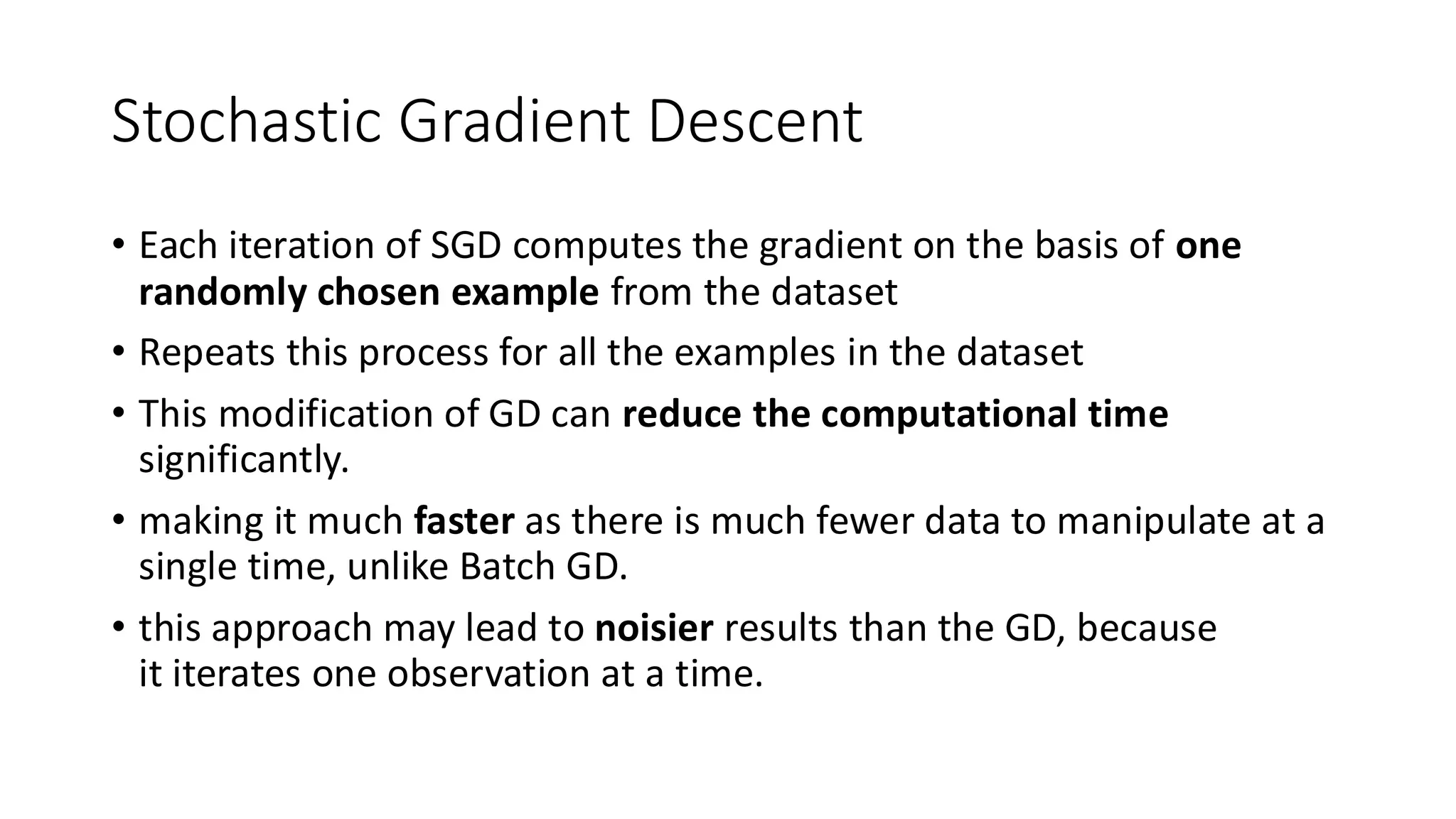 Stochastic Gradient Descent

• Each iteration of SGD computes the gradient on the basis of one randomly chosen example from the dataset

• Repeats this process for all the examples in the dataset

• This modification of GD can reduce the computational time significantly.

• making it much faster as there is much fewer data to manipulate at a single time, unlike Batch GD.

• this approach may lead to noisier results than the GD, because it iterates one observation at a time.